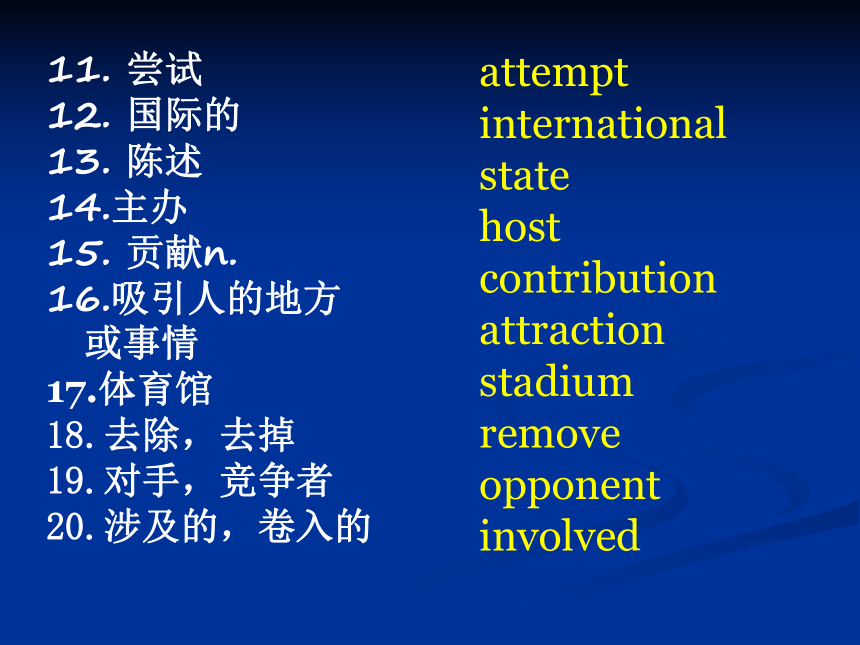 11. 尝试
12. 国际的
13. 陈述
14.主办
15. 贡献n.
16.吸引人的地方或事情
17.体育馆
18. 去除，去掉
19. 对手，竞争者
20. 涉及的，卷入的

attempt
international
state
host
contribution
attraction
stadium
remove
opponent
involved